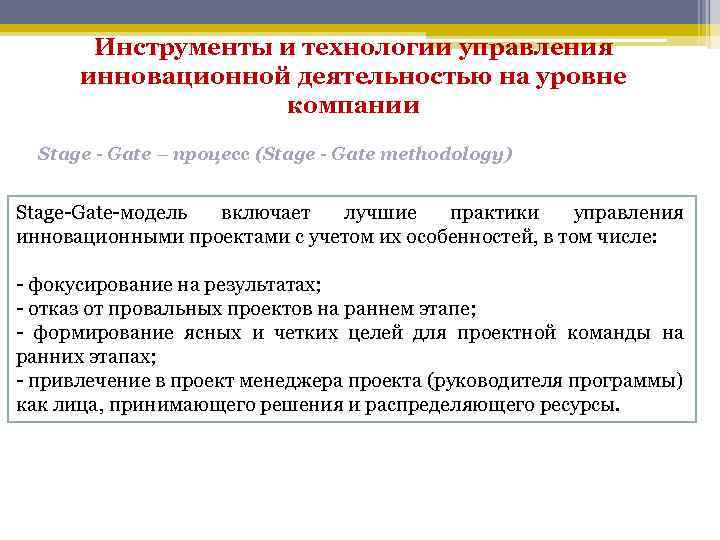 Инструменты и технологии управления инновационной деятельностью на уровне компании

Stage - Gate – процесс (Stage - Gate methodology)

Stage-Gate-модель включает лучшие практики управления инновационными проектами с учетом их особенностей, в том числе:

- фокусирование на результатах;
- отказ от провальных проектов на раннем этапе;
- формирование ясных и четких целей для проектной команды на ранних этапах;
- привлечение в проект менеджера проекта (руководителя программы) как лица, принимающего решения и распределяющего ресурсы.